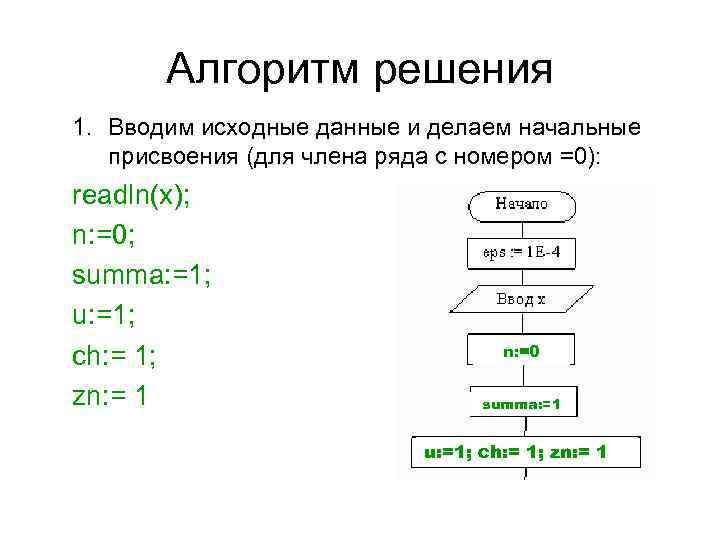 Алгоритм решения

1. Вводим исходные данные и делаем начальные присвоения (для члена ряда с номером =0):

readln(x);
n:=0;
summa:=1;
u:=1;
ch:= 1;
zn:= 1

Начало
eps := 1E-4
Ввод x
n:=0
summa:=1
u:=1; ch:= 1; zn:= 1